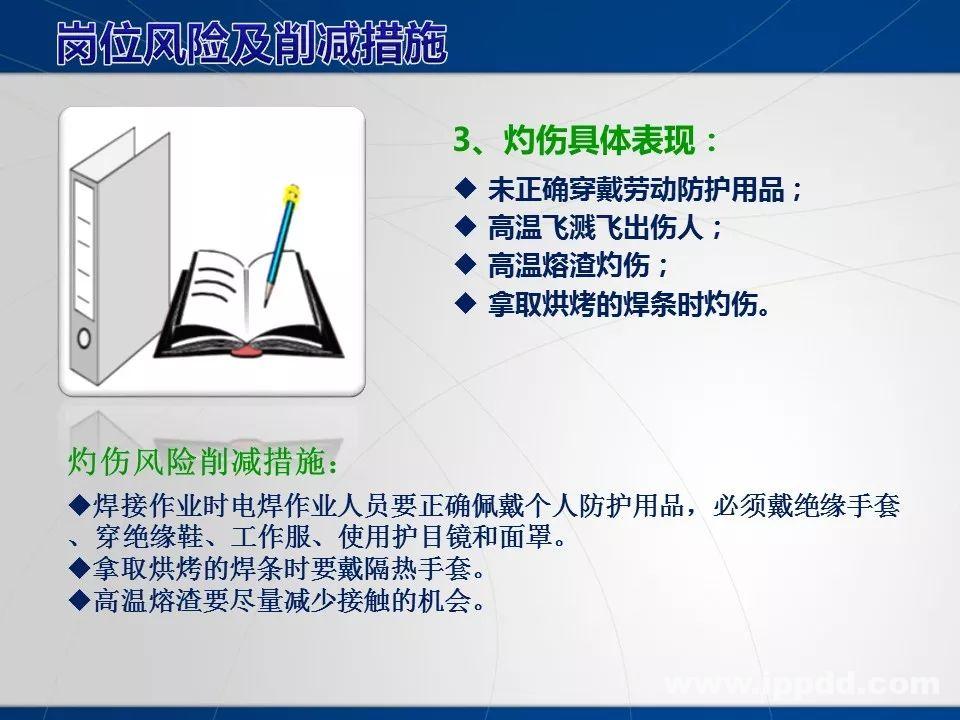 岗位风险及削减措施

3、灼伤具体表现：

◆ 未正确穿戴劳动防护用品；
◆ 高温飞溅飞出伤人；
◆ 高温熔渣灼伤；
◆ 拿取烘烤的焊条时灼伤。

灼伤风险削减措施：

◆焊接作业时电焊作业人员要正确佩戴个人防护用品，必须戴绝缘手套、穿绝缘鞋、工作服、使用护目镜和面罩。
◆拿取烘烤的焊条时要戴隔热手套。
◆高温熔渣要尽量减少接触的机会。

www.ippdd.com